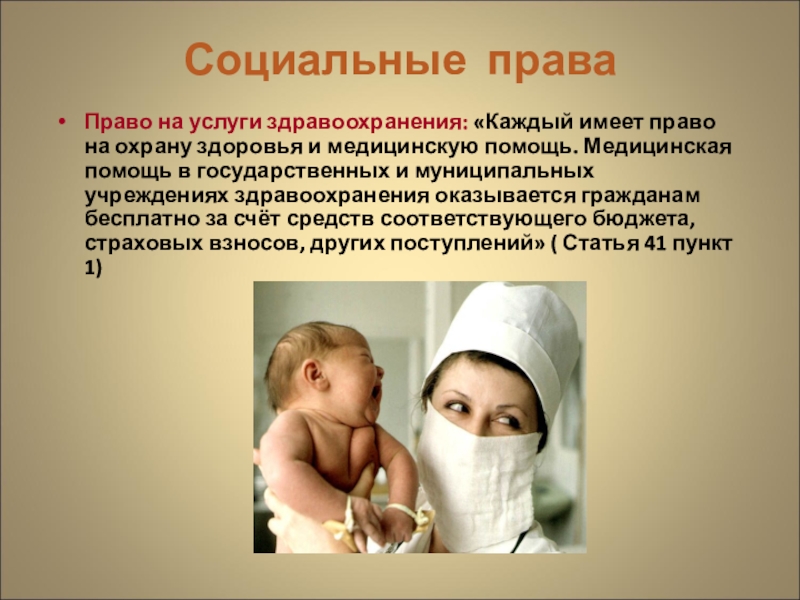 Социальные права

• Право на услуги здравоохранения: «Каждый имеет право на охрану здоровья и медицинскую помощь. Медицинская помощь в государственных и муниципальных учреждениях здравоохранения оказывается гражданам бесплатно за счёт средств соответствующего бюджета, страховых взносов, других поступлений» ( Статья 41 пункт 1)